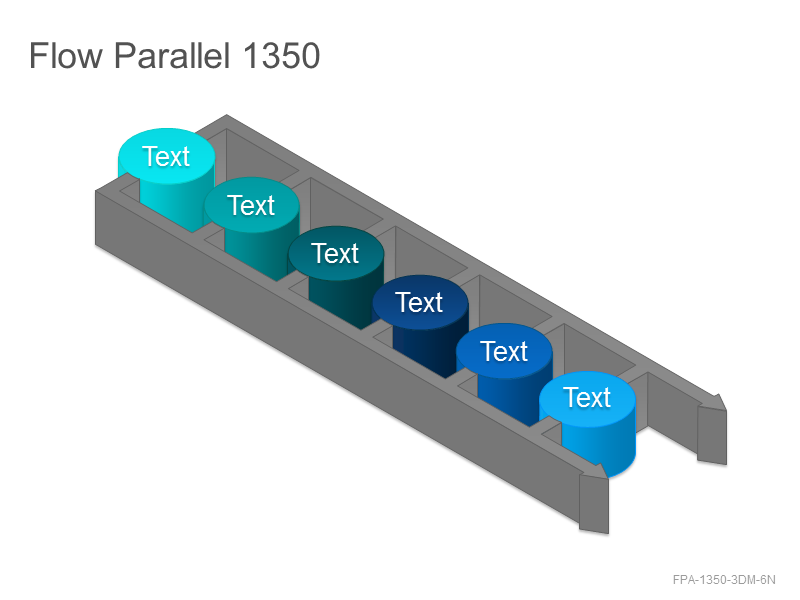 Flow Parallel 1350

Text

Text

Text

Text

Text

Text

FPA-1350-3DM-6N